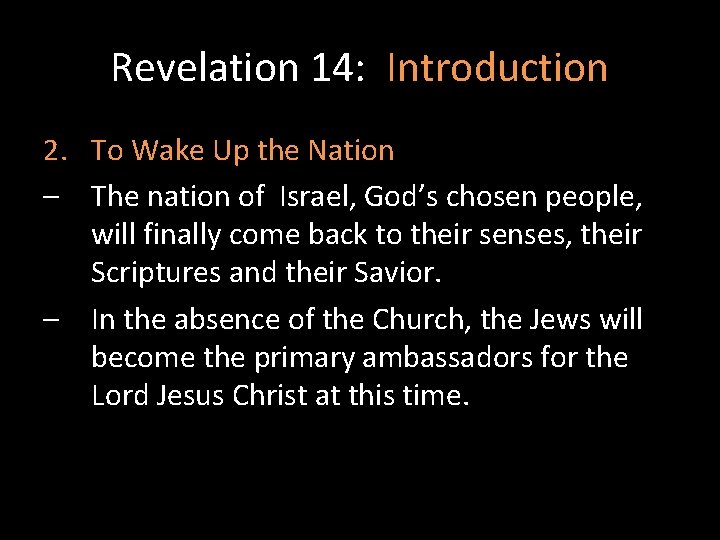 Revelation 14: Introduction

2. To Wake Up the Nation

– The nation of Israel, God’s chosen people, will finally come back to their senses, their Scriptures and their Savior.

– In the absence of the Church, the Jews will become the primary ambassadors for the Lord Jesus Christ at this time.